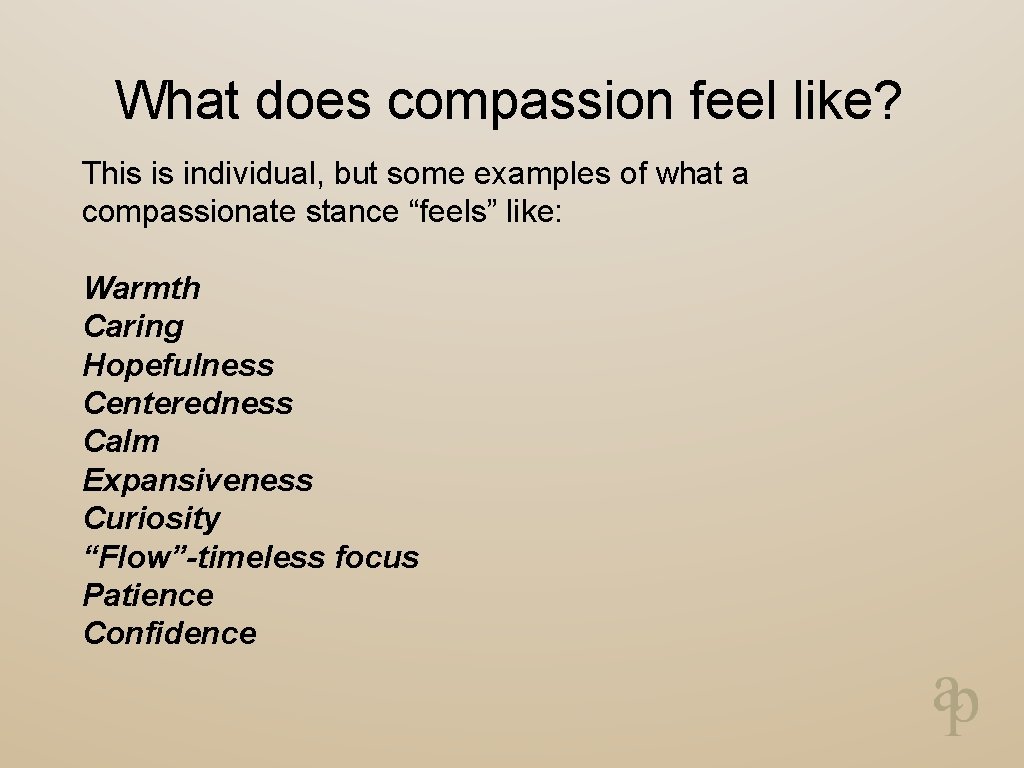 What does compassion feel like?

This is individual, but some examples of what a compassionate stance “feels” like:

Warmth
Caring
Hopefulness
Centeredness
Calm
Expansiveness
Curiosity
“Flow”-timeless focus
Patience
Confidence

ap